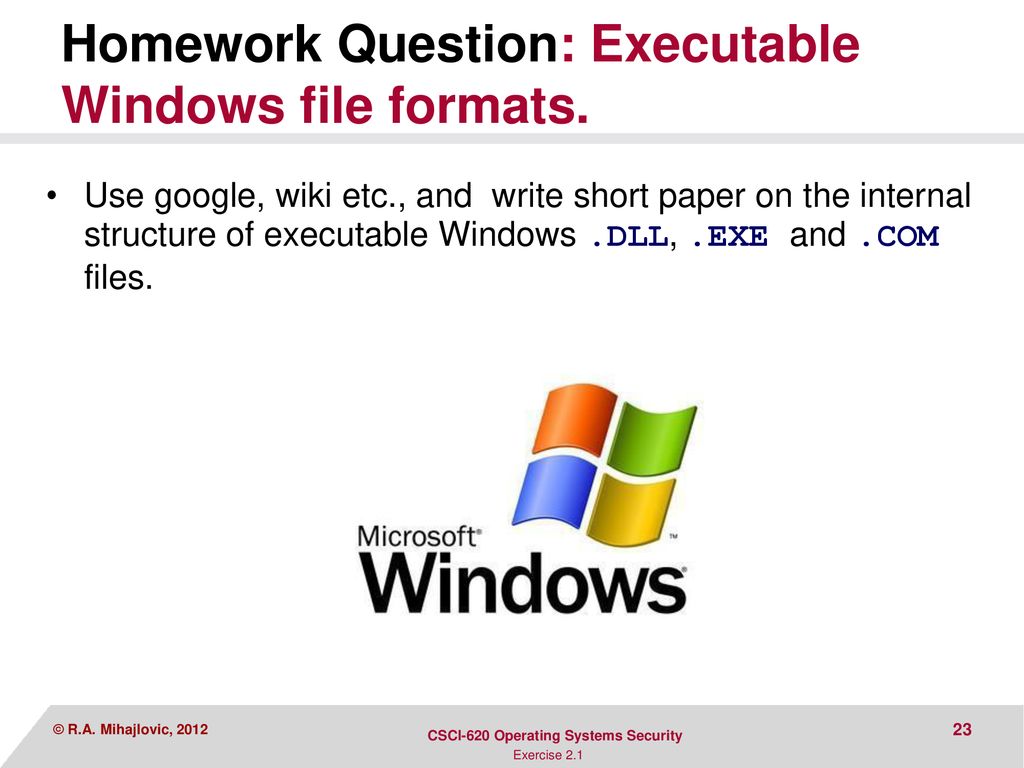 Homework Question: Executable Windows file formats.

• Use google, wiki etc., and write short paper on the internal structure of executable Windows .DLL, .EXE and .COM files.

Microsoft®
Windows™

© R.A. Mihajlovic, 2012

CSCI-620 Operating Systems Security

Exercise 2.1

23